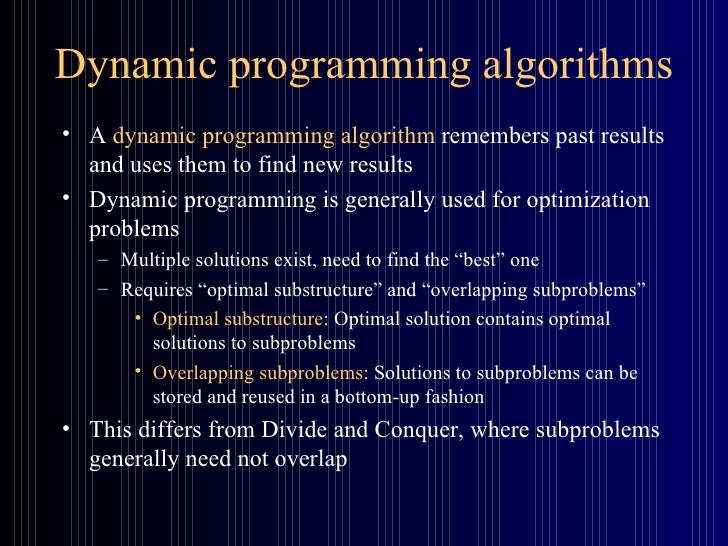 Dynamic programming algorithms

• A dynamic programming algorithm remembers past results and uses them to find new results
• Dynamic programming is generally used for optimization problems
 – Multiple solutions exist, need to find the “best” one
 – Requires “optimal substructure” and “overlapping subproblems”
  • Optimal substructure: Optimal solution contains optimal solutions to subproblems
  • Overlapping subproblems: Solutions to subproblems can be stored and reused in a bottom-up fashion
• This differs from Divide and Conquer, where subproblems generally need not overlap